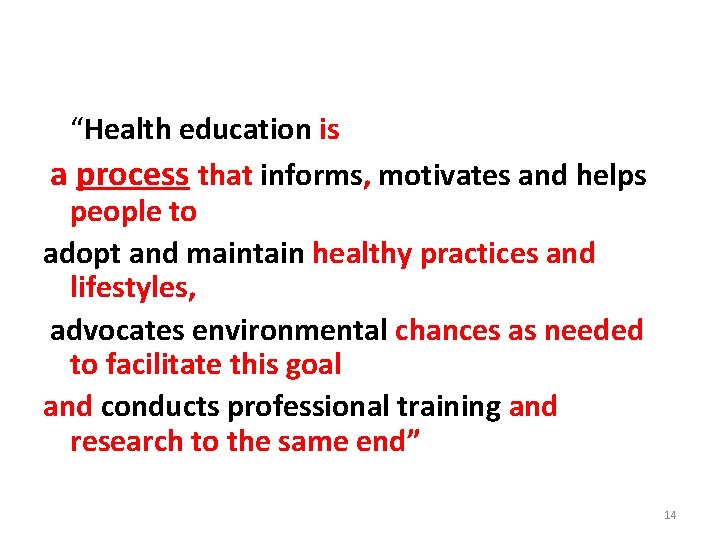 “Health education is

a process that informs, motivates and helps people to

adopt and maintain healthy practices and lifestyles,

advocates environmental chances as needed to facilitate this goal

and conducts professional training and research to the same end”

14